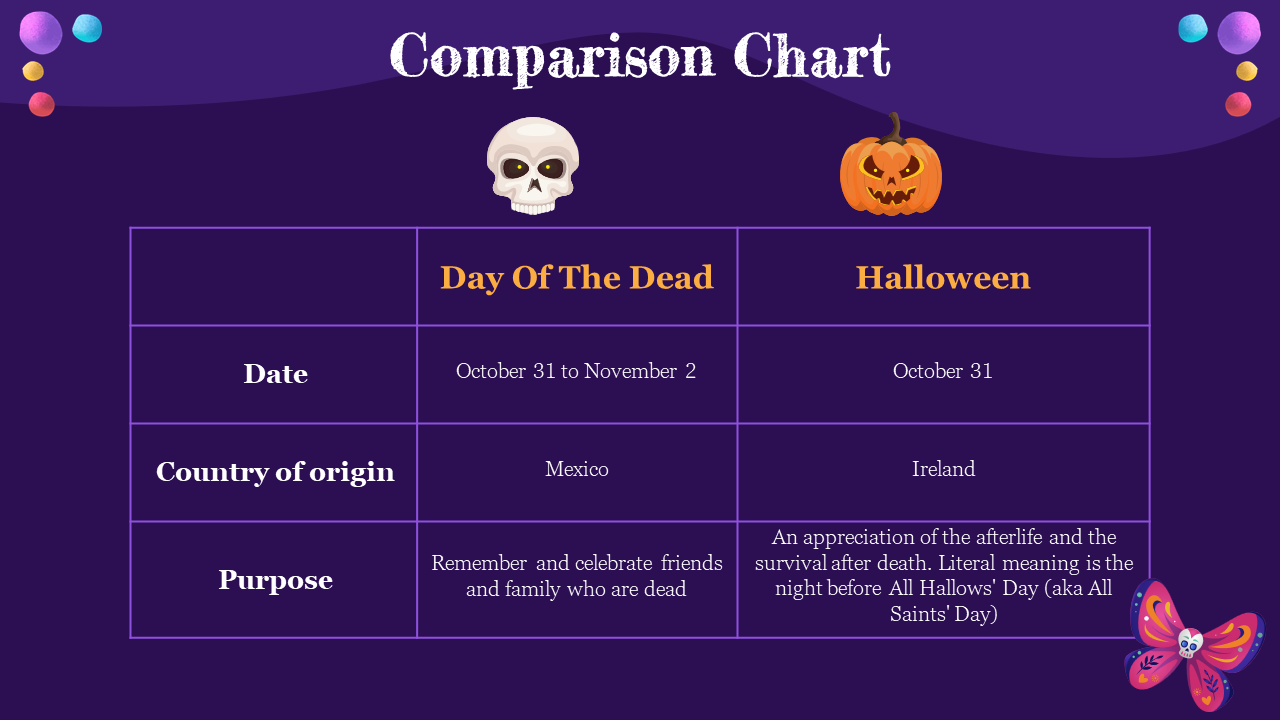 Comparison Chart

| | Day Of The Dead | Halloween |
|---|---|---|
| Date | October 31 to November 2 | October 31 |
| Country of origin | Mexico | Ireland |
| Purpose | Remember and celebrate friends and family who are dead | An appreciation of the afterlife and the survival after death. Literal meaning is the night before All Hallows' Day (aka All Saints' Day) |